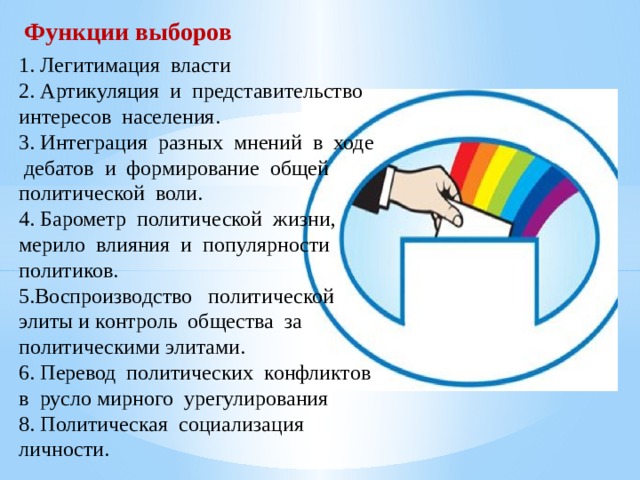 Функции выборов

1. Легитимация власти
2. Артикуляция и представительство интересов населения.
3. Интеграция разных мнений в ходе дебатов и формирование общей политической воли.
4. Барометр политической жизни, мерило влияния и популярности политиков.
5.Воспроизводство политической элиты и контроль общества за политическими элитами.
6. Перевод политических конфликтов в русло мирного урегулирования
8. Политическая социализация личности.